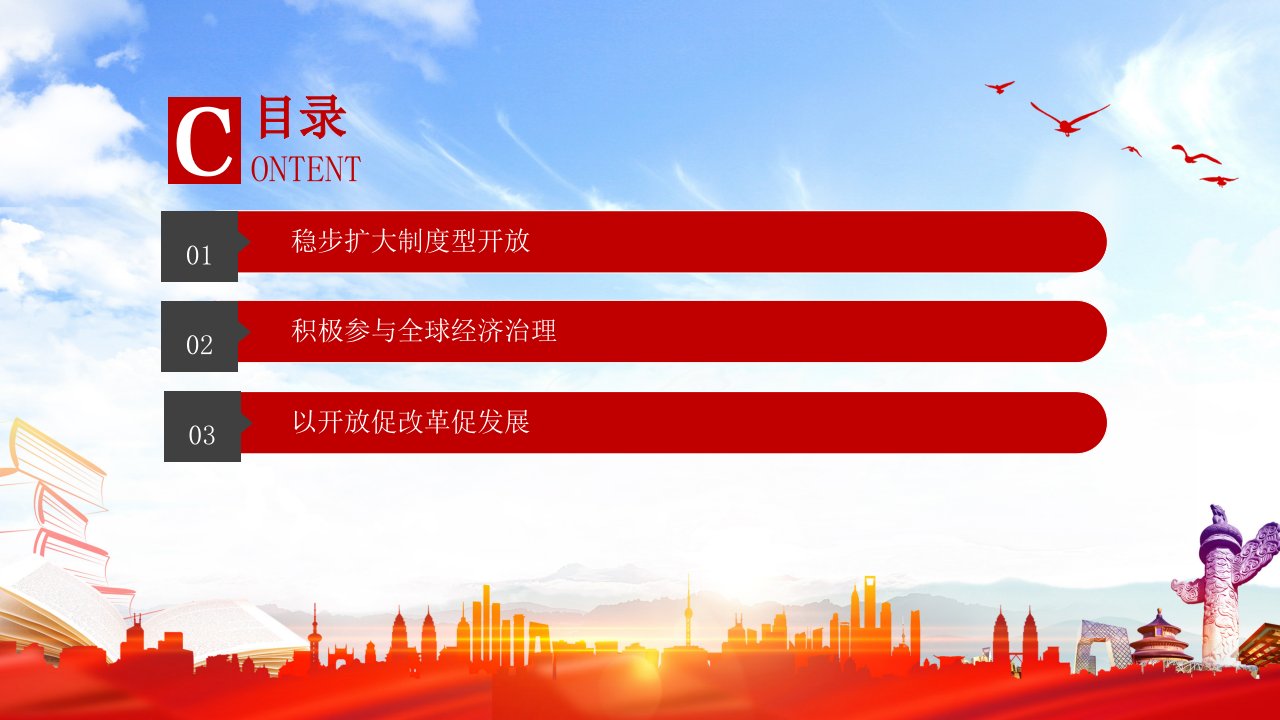 C 目录
ONTENT

01 稳步扩大制度型开放

02 积极参与全球经济治理

03 以开放促改革促发展